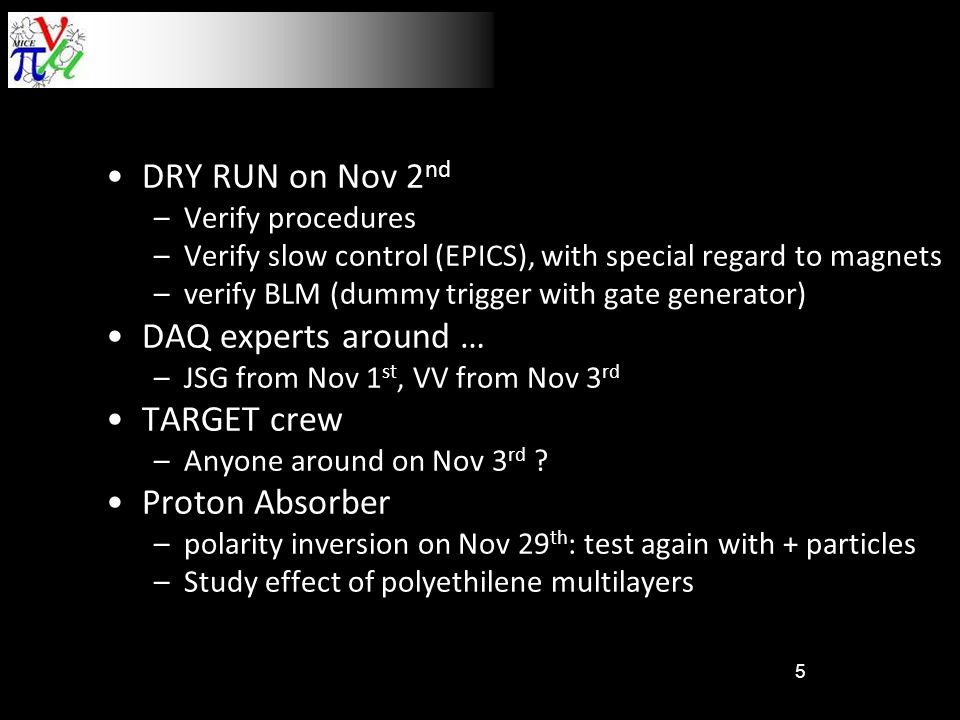 MICE

• DRY RUN on Nov 2$^{nd}$
– Verify procedures
– Verify slow control (EPICS), with special regard to magnets
– verify BLM (dummy trigger with gate generator)
• DAQ experts around …
– JSG from Nov 1$^{st}$, VV from Nov 3$^{rd}$
• TARGET crew
– Anyone around on Nov 3$^{rd}$ ?
• Proton Absorber
– polarity inversion on Nov 29$^{th}$: test again with + particles
– Study effect of polyethilene multilayers

5